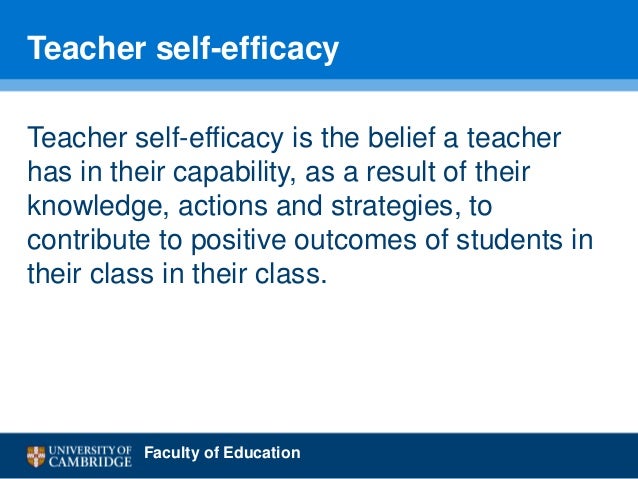 Teacher self-efficacy

Teacher self-efficacy is the belief a teacher has in their capability, as a result of their knowledge, actions and strategies, to contribute to positive outcomes of students in their class in their class.

UNIVERSITY OF CAMBRIDGE Faculty of Education